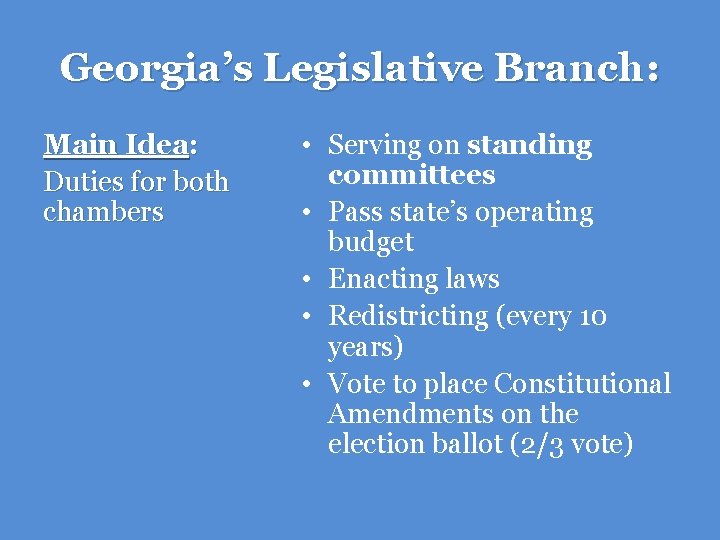 Georgia's Legislative Branch:

Main Idea:
Duties for both chambers

• Serving on standing committees
• Pass state's operating budget
• Enacting laws
• Redistricting (every 10 years)
• Vote to place Constitutional Amendments on the election ballot (2/3 vote)